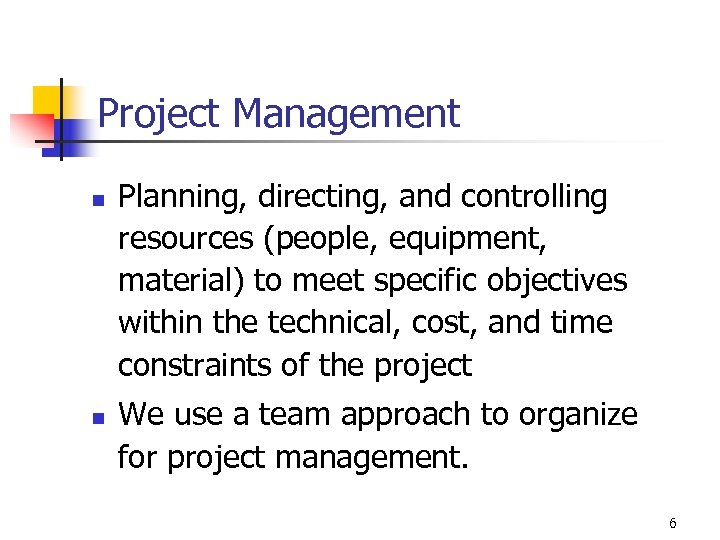 Project Management

- Planning, directing, and controlling resources (people, equipment, material) to meet specific objectives within the technical, cost, and time constraints of the project
- We use a team approach to organize for project management.

6